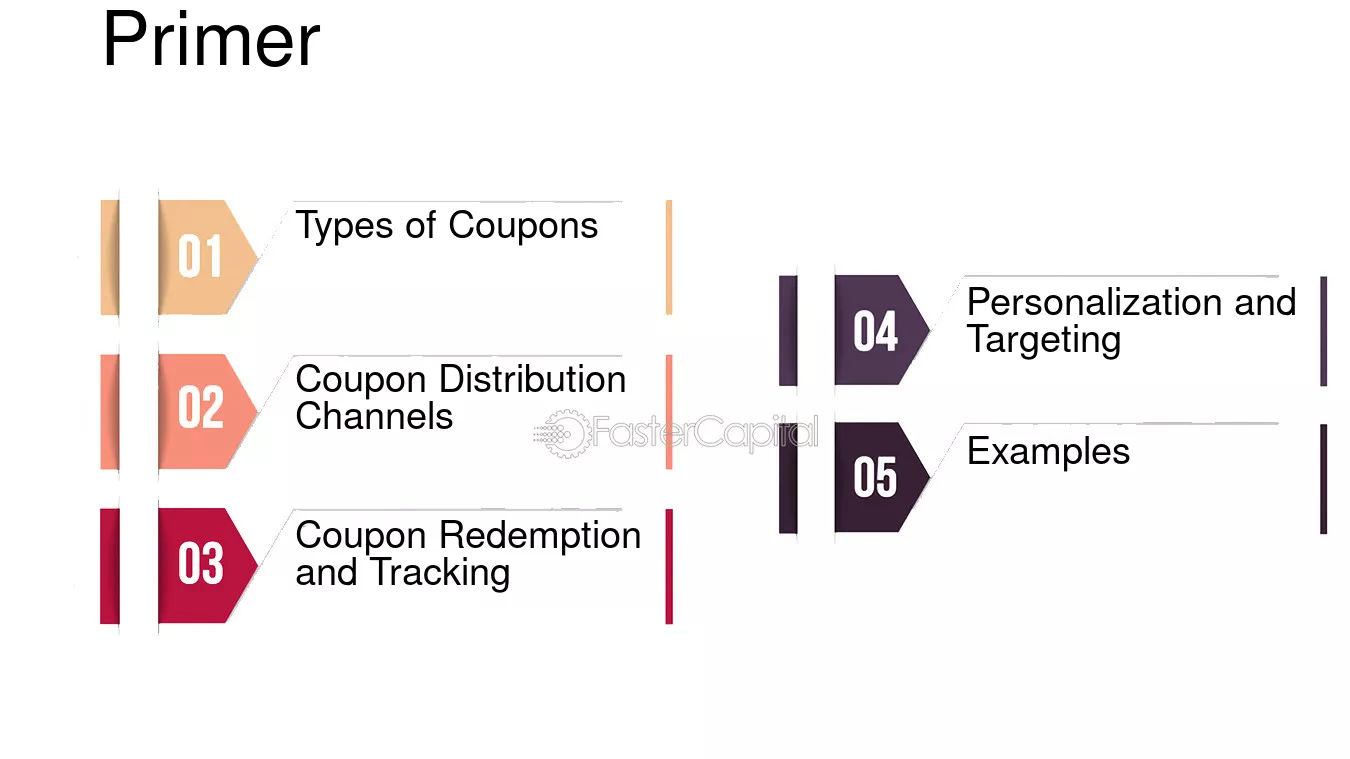 Primer

01 Types of Coupons

02 Coupon Distribution Channels

03 Coupon Redemption and Tracking

04 Personalization and Targeting

05 Examples

FasterCapital